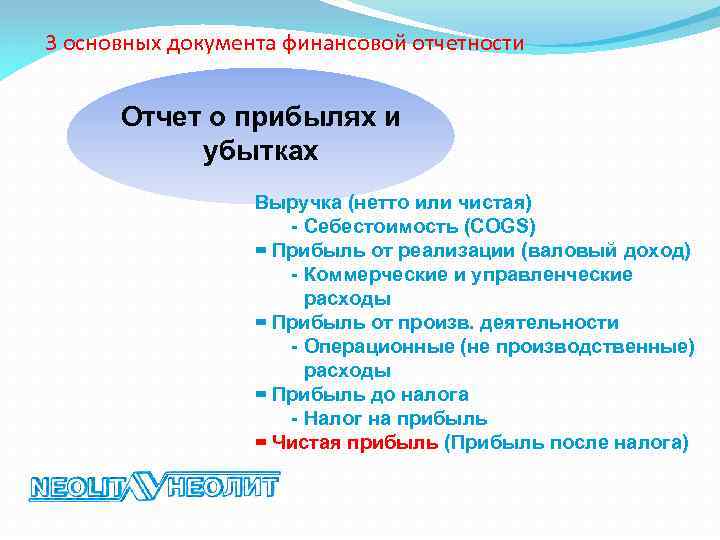 3 основных документа финансовой отчетности

Отчет о прибылях и убытках

Выручка (нетто или чистая)
- Себестоимость (COGS)
= Прибыль от реализации (валовый доход)
- Коммерческие и управленческие расходы
= Прибыль от произв. деятельности
- Операционные (не производственные) расходы
= Прибыль до налога
- Налог на прибыль
= Чистая прибыль (Прибыль после налога)

NEOLIT НЕОЛИТ